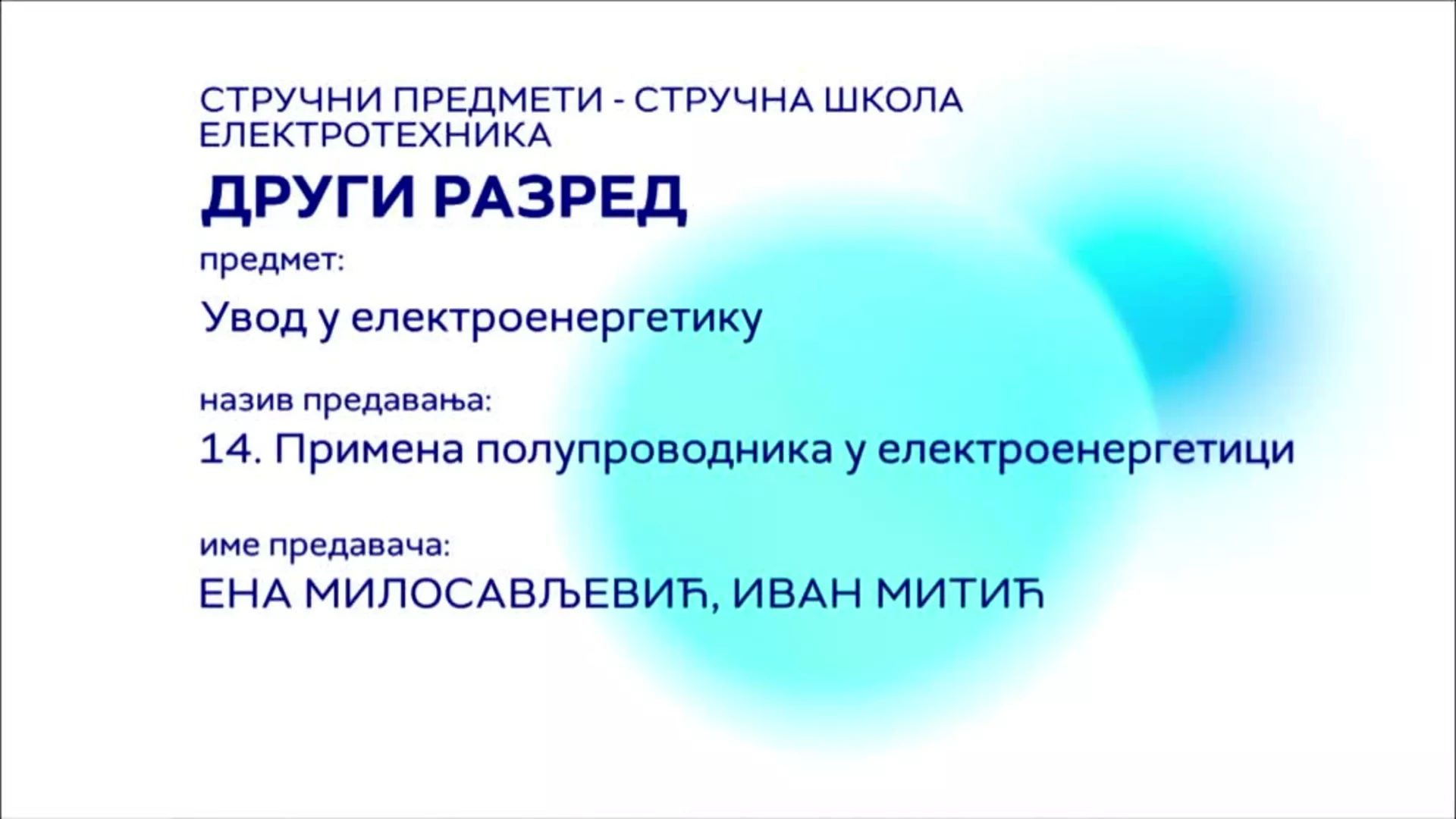 СТРУЧНИ ПРЕДМЕТИ - СТРУЧНА ШКОЛА
ЕЛЕКТРОТЕХНИКА

ДРУГИ РАЗРЕД

предмет:

Увод у електроенергетику

назив предавања:

14. Примена полупроводника у електроенергетици

име предавача:

ЕНА МИЛОСАВЉЕВИЋ, ИВАН МИТИЋ